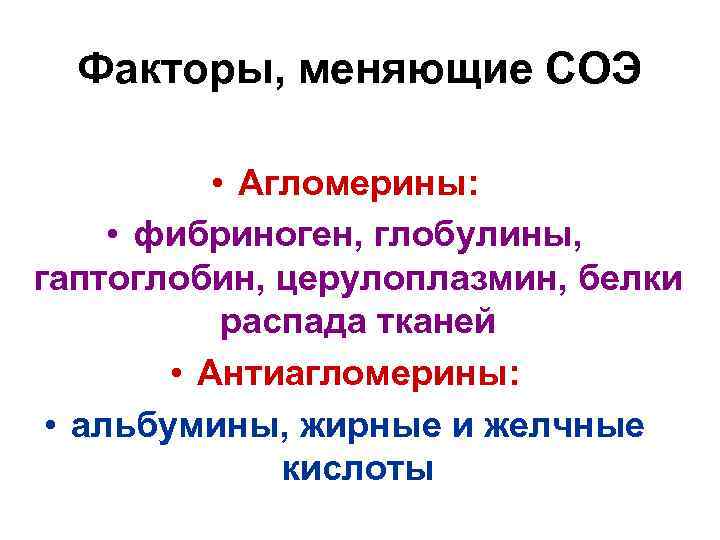 Факторы, меняющие СОЭ

• Агломерины:
• фибриноген, глобулины, гаптоглобин, церулоплазмин, белки распада тканей
• Антиагломерины:
• альбумины, жирные и желчные кислоты